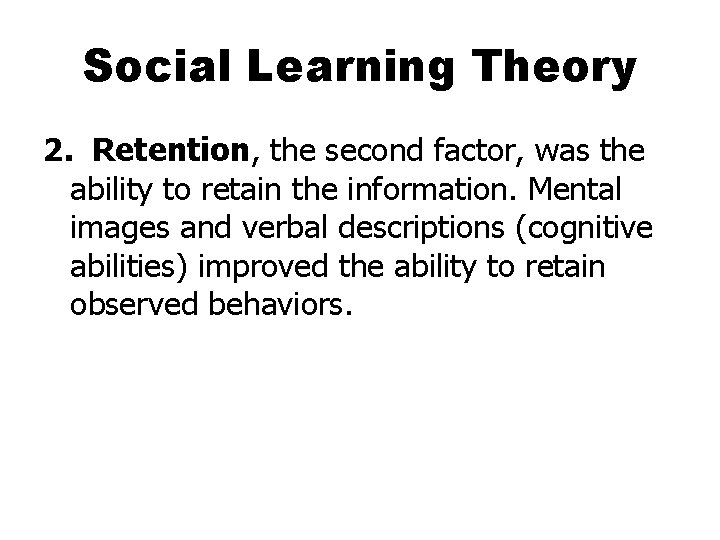 Social Learning Theory

2. Retention, the second factor, was the ability to retain the information. Mental images and verbal descriptions (cognitive abilities) improved the ability to retain observed behaviors.